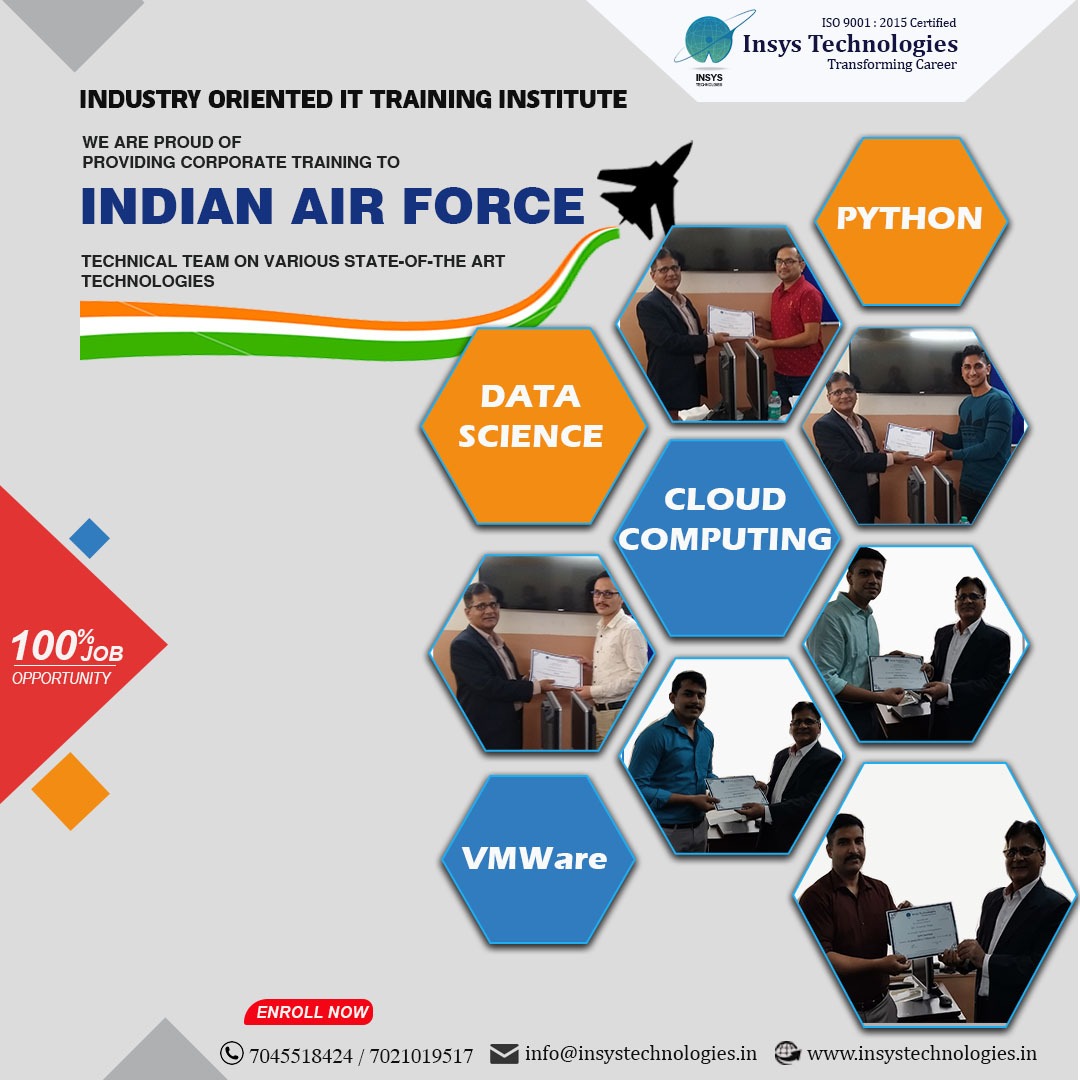 ISO 9001 : 2015 Certified
Insys Technologies
Transforming Career
INSYS TECHNOLOGIES

INDUSTRY ORIENTED IT TRAINING INSTITUTE

WE ARE PROUD OF
PROVIDING CORPORATE TRAINING TO

INDIAN AIR FORCE

TECHNICAL TEAM ON VARIOUS STATE-OF-THE ART TECHNOLOGIES

PYTHON

DATA SCIENCE

CLOUD COMPUTING

VMWare

100% JOB OPPORTUNITY

ENROLL NOW

7045518424 / 7021019517 info@insystechnologies.in www.insystechnologies.in